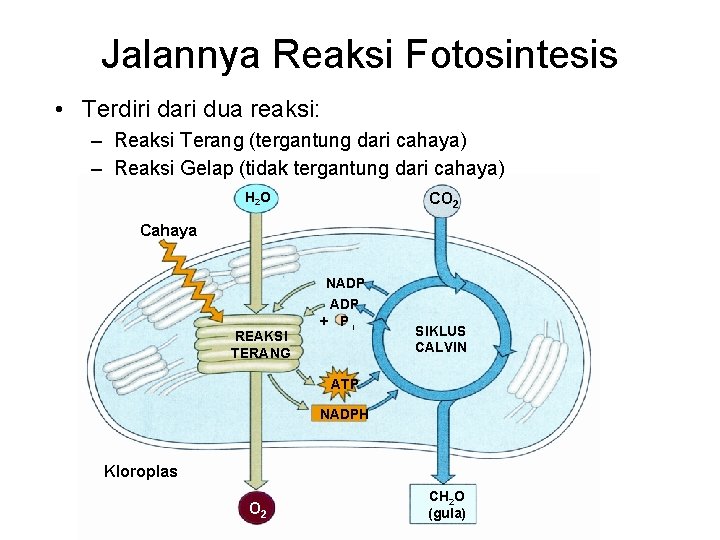 Jalannya Reaksi Fotosintesis

• Terdiri dari dua reaksi:
– Reaksi Terang (tergantung dari cahaya)
– Reaksi Gelap (tidak tergantung dari cahaya)

$H_2O$

$CO_2$

Cahaya

NADP

ADP + $P_i$

REAKSI TERANG

SIKLUS CALVIN

ATP

NADPH

Kloroplas

$O_2$

$CH_2O$ (gula)